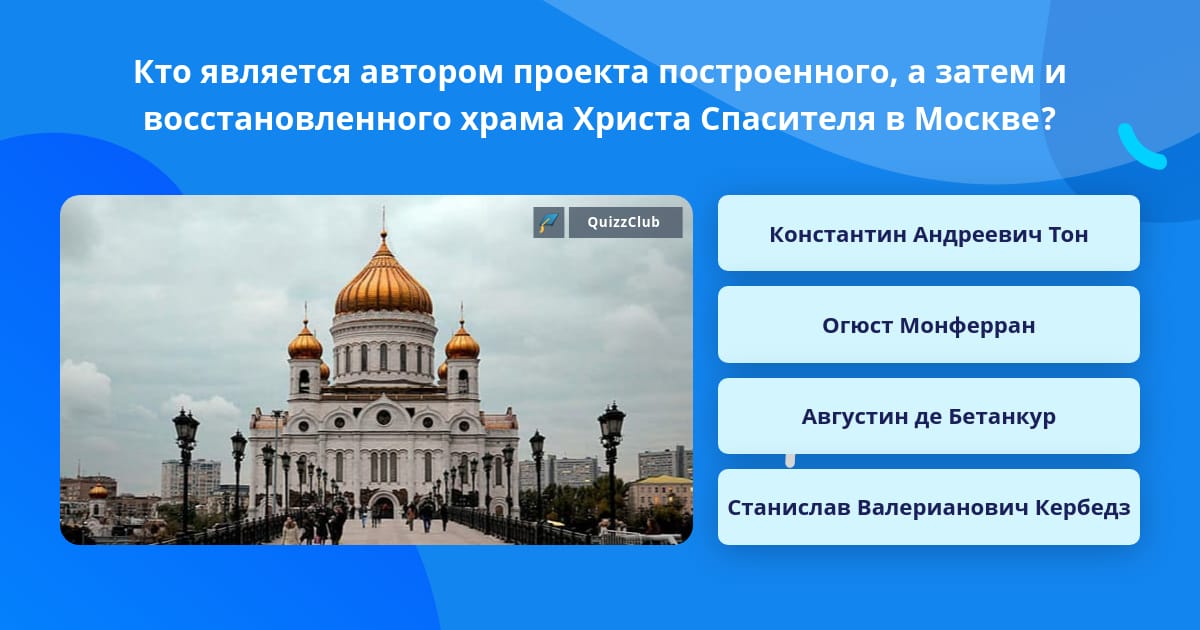 Кто является автором проекта построенного, а затем и восстановленного храма Христа Спасителя в Москве?

QuizzClub

Константин Андреевич Тон

Огюст Монферран

Августин де Бетанкур

Станислав Валерианович Кербедз